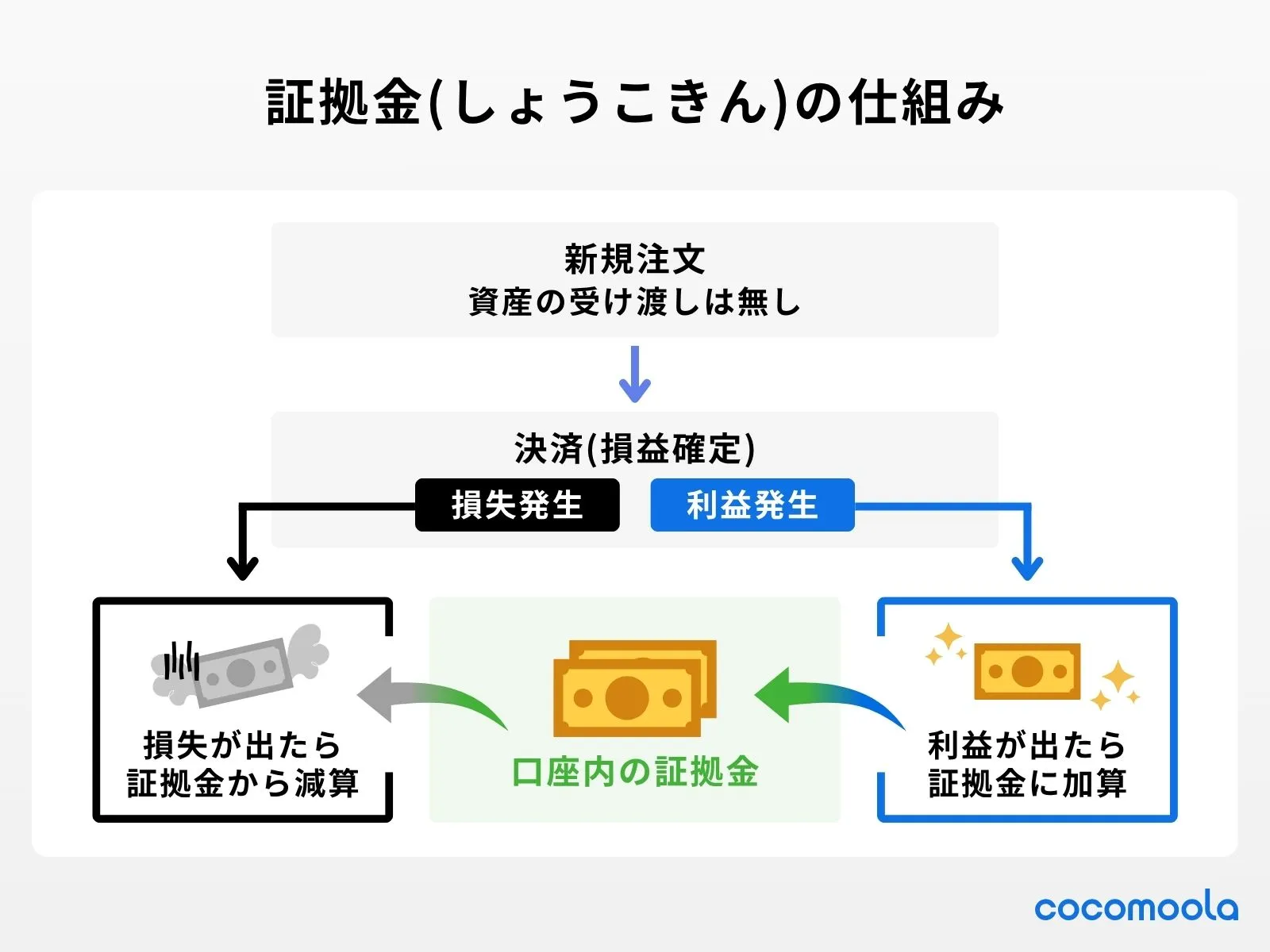 証拠金(しょうこきん)の仕組み

新規注文
資産の受け渡しは無し

決済(損益確定)

損失発生

利益発生

損失が出たら
証拠金から減算

口座内の証拠金

利益が出たら
証拠金に加算

cocomoola